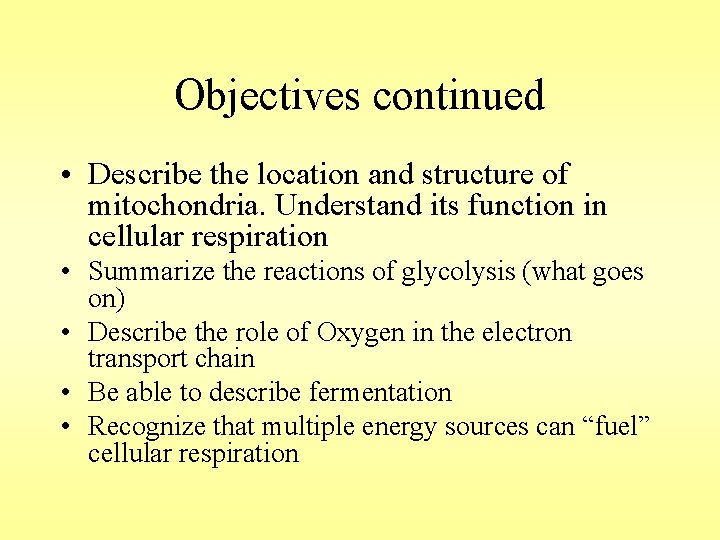 Objectives continued

• Describe the location and structure of mitochondria. Understand its function in cellular respiration
• Summarize the reactions of glycolysis (what goes on)
• Describe the role of Oxygen in the electron transport chain
• Be able to describe fermentation
• Recognize that multiple energy sources can “fuel” cellular respiration